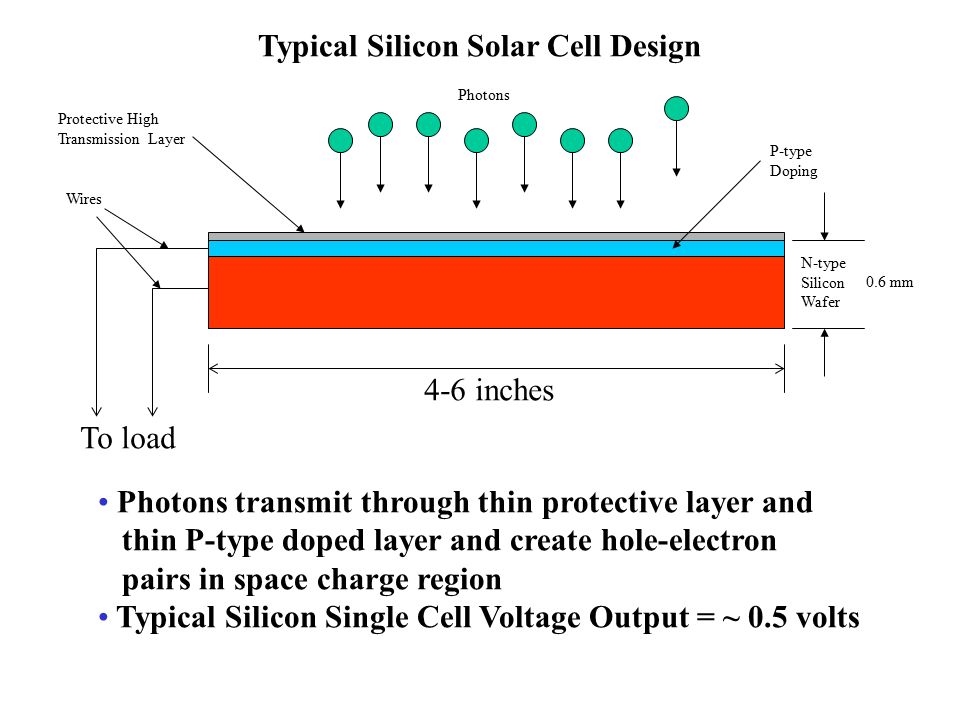 Typical Silicon Solar Cell Design

Photons

Protective High Transmission Layer

P-type Doping

Wires

N-type Silicon Wafer

0.6 mm

4-6 inches

To load

• Photons transmit through thin protective layer and thin P-type doped layer and create hole-electron pairs in space charge region

• Typical Silicon Single Cell Voltage Output = ~ 0.5 volts